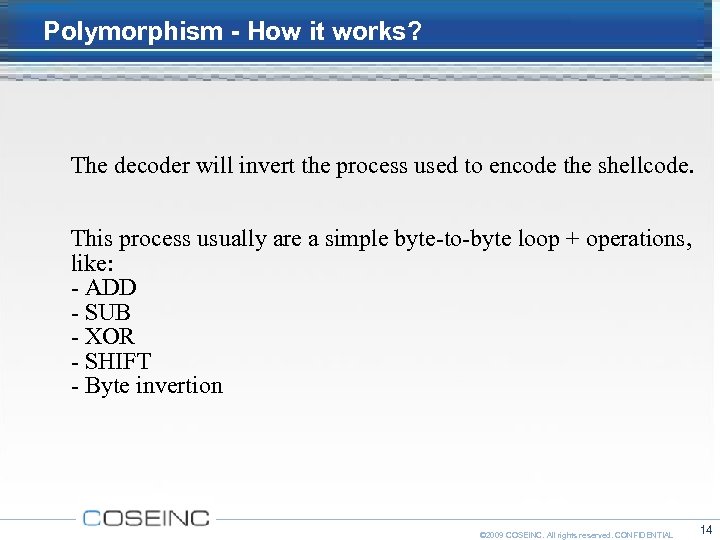 Polymorphism - How it works?

The decoder will invert the process used to encode the shellcode.

This process usually are a simple byte-to-byte loop + operations, like:
- ADD
- SUB
- XOR
- SHIFT
- Byte invertion

COSEINC

©2009 COSEINC. All rights reserved. CONFIDENTIAL

14